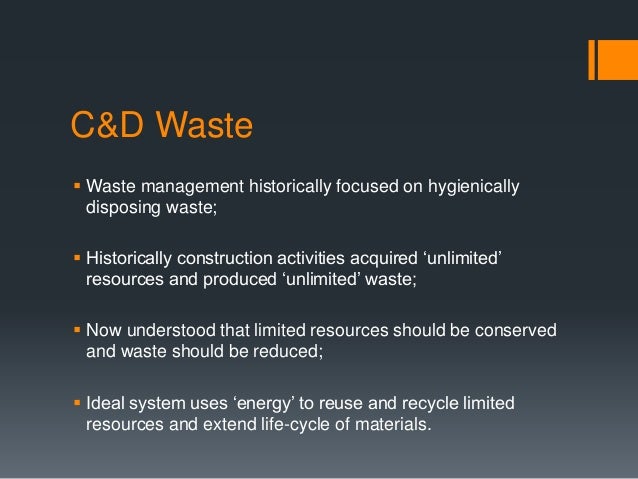 C&D Waste

▪ Waste management historically focused on hygienically disposing waste;

▪ Historically construction activities acquired ‘unlimited’ resources and produced ‘unlimited’ waste;

▪ Now understood that limited resources should be conserved and waste should be reduced;

▪ Ideal system uses ‘energy’ to reuse and recycle limited resources and extend life-cycle of materials.